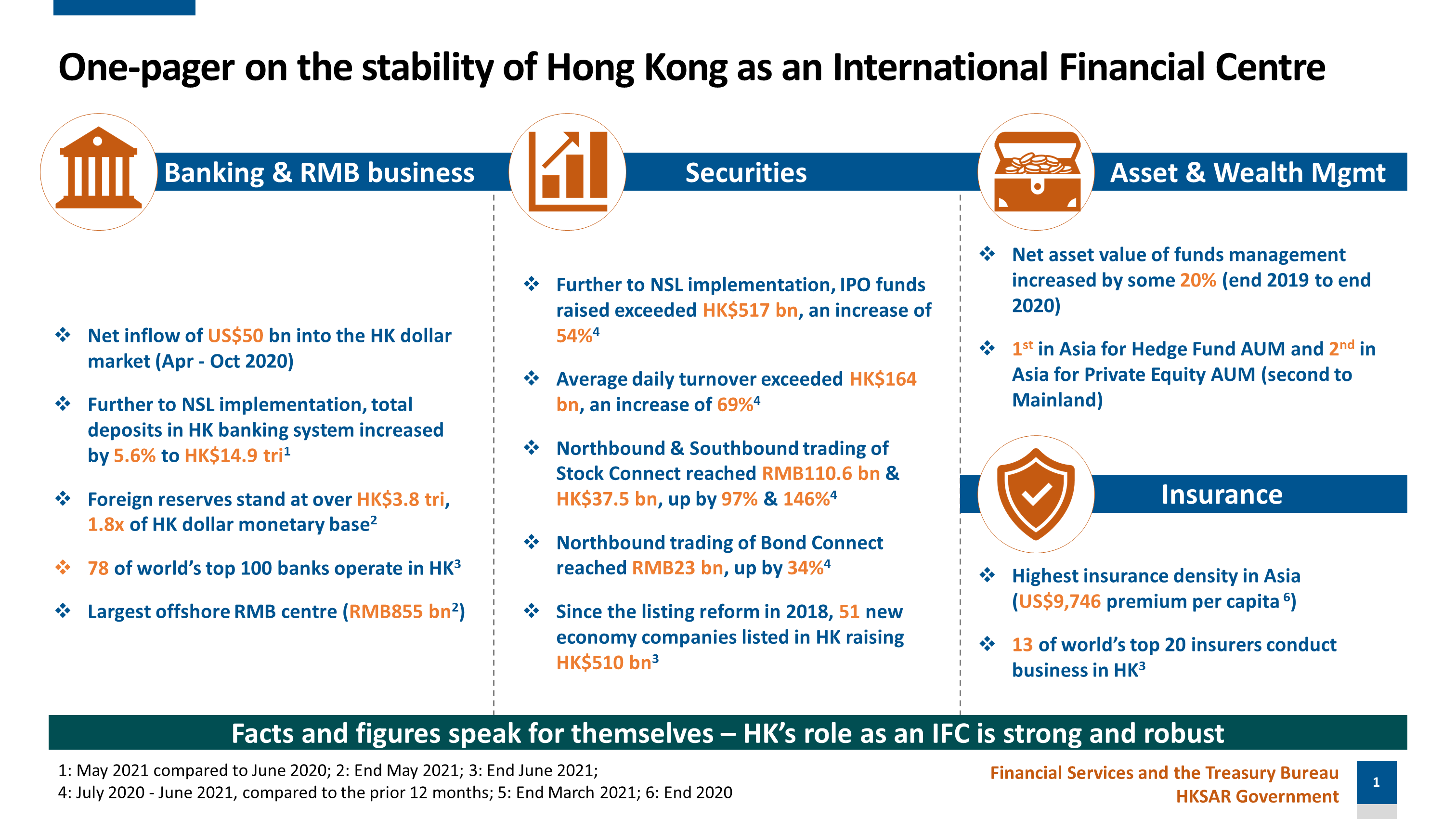 One-pager on the stability of Hong Kong as an International Financial Centre

Banking & RMB business

❖ Net inflow of US$50 bn into the HK dollar market (Apr - Oct 2020)

❖ Further to NSL implementation, total deposits in HK banking system increased by 5.6% to HK$14.9 tri$^1$

❖ Foreign reserves stand at over HK$3.8 tri, 1.8x of HK dollar monetary base$^2$

❖ 78 of world's top 100 banks operate in HK$^3$

❖ Largest offshore RMB centre (RMB855 bn$^2$)

Securities

❖ Further to NSL implementation, IPO funds raised exceeded HK$517 bn, an increase of 54%$^4$

❖ Average daily turnover exceeded HK$164 bn, an increase of 69%$^4$

❖ Northbound & Southbound trading of Stock Connect reached RMB110.6 bn & HK$37.5 bn, up by 97% & 146%$^4$

❖ Northbound trading of Bond Connect reached RMB23 bn, up by 34%$^4$

❖ Since the listing reform in 2018, 51 new economy companies listed in HK raising HK$510 bn$^3$

Asset & Wealth Mgmt

❖ Net asset value of funds management increased by some 20% (end 2019 to end 2020)

❖ 1$^{st}$ in Asia for Hedge Fund AUM and 2$^{nd}$ in Asia for Private Equity AUM (second to Mainland)

Insurance

❖ Highest insurance density in Asia (US$9,746 premium per capita $^6$)

❖ 13 of world's top 20 insurers conduct business in HK$^3$

Facts and figures speak for themselves – HK's role as an IFC is strong and robust

1: May 2021 compared to June 2020; 2: End May 2021; 3: End June 2021;
4: July 2020 - June 2021, compared to the prior 12 months; 5: End March 2021; 6: End 2020

Financial Services and the Treasury Bureau
HKSAR Government

1